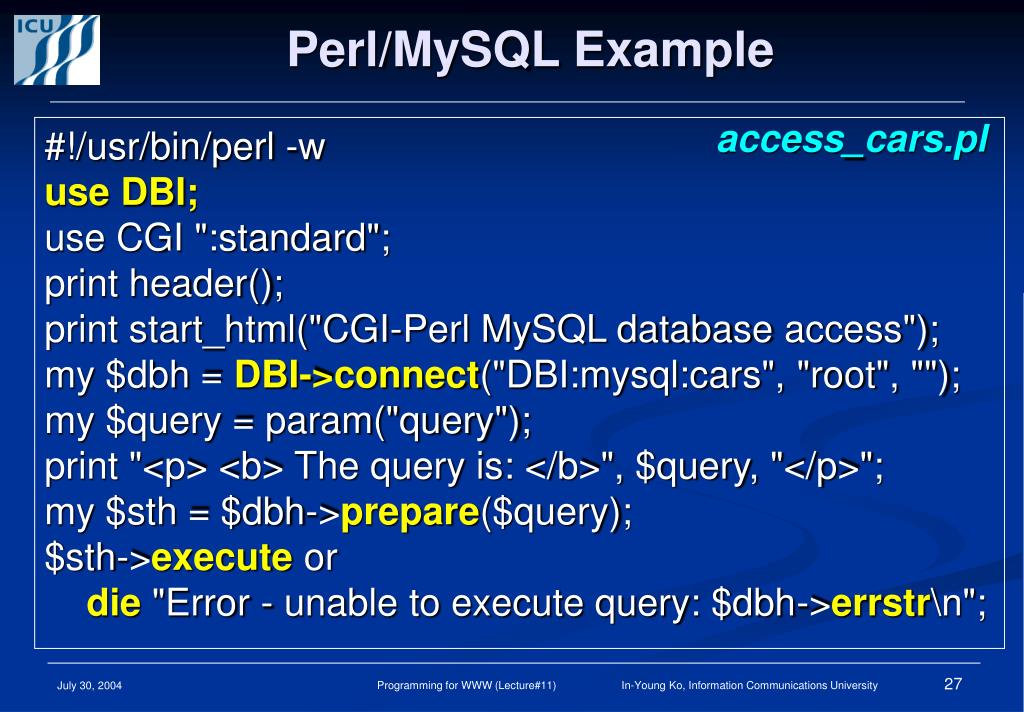 ICU

Perl/MySQL Example

access_cars.pl

#!/usr/bin/perl -w
use DBI;
use CGI ":standard";
print header();
print start_html("CGI-Perl MySQL database access");
my $dbh = DBI->connect("DBI:mysql:cars", "root", "");
my $query = param("query");
print "<p> <b> The query is: </b>", $query, "</p>";
my $sth = $dbh->prepare($query);
$sth->execute or
die "Error - unable to execute query: $dbh->errstr\n";

July 30, 2004

Programming for WWW (Lecture#11)

In-Young Ko, Information Communications University

27